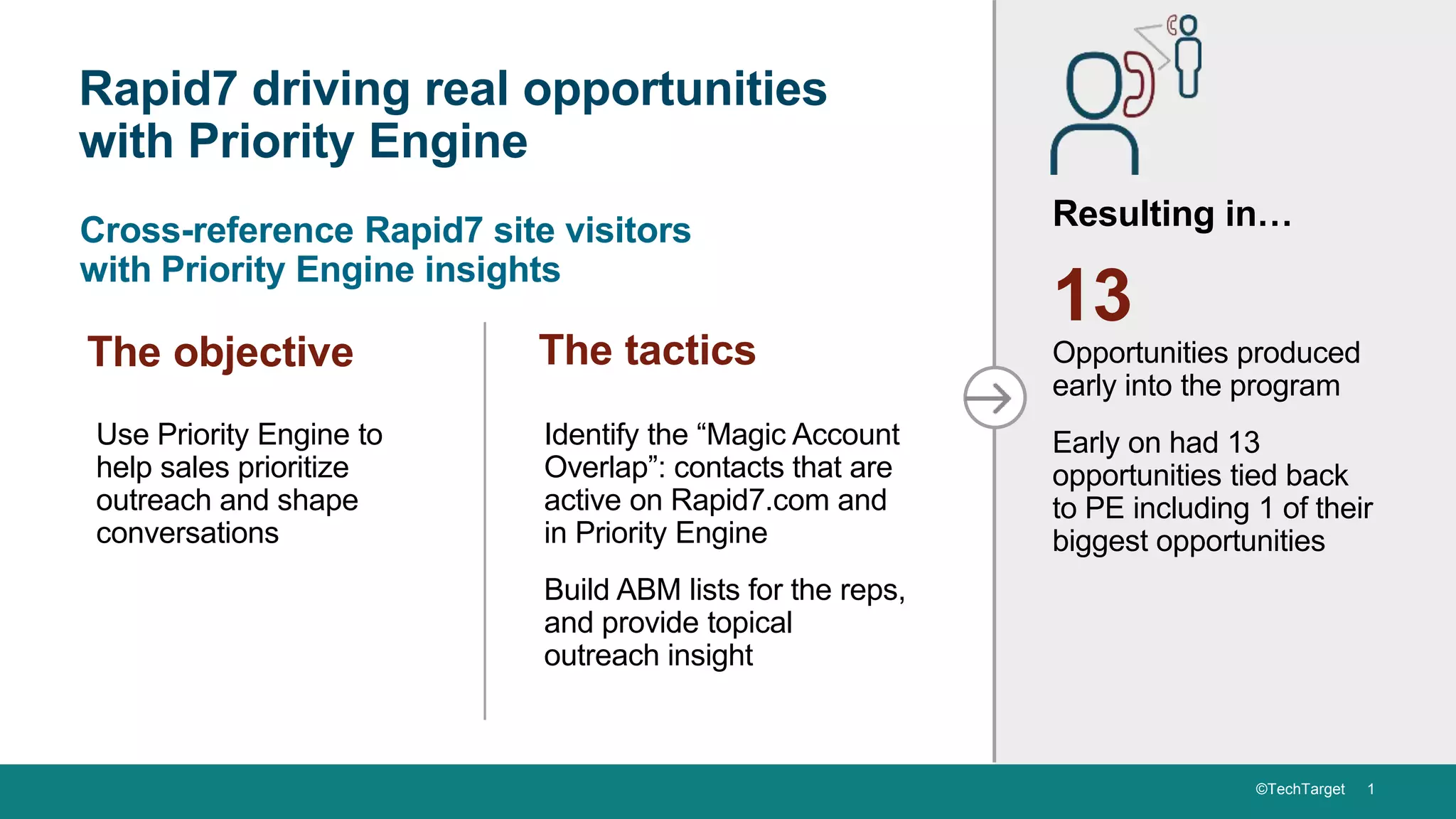 Rapid7 driving real opportunities with Priority Engine

Cross-reference Rapid7 site visitors with Priority Engine insights

The objective

Use Priority Engine to help sales prioritize outreach and shape conversations

The tactics

Identify the “Magic Account Overlap”: contacts that are active on Rapid7.com and in Priority Engine

Build ABM lists for the reps, and provide topical outreach insight

Resulting in…

13

Opportunities produced early into the program

Early on had 13 opportunities tied back to PE including 1 of their biggest opportunities

©TechTarget 1